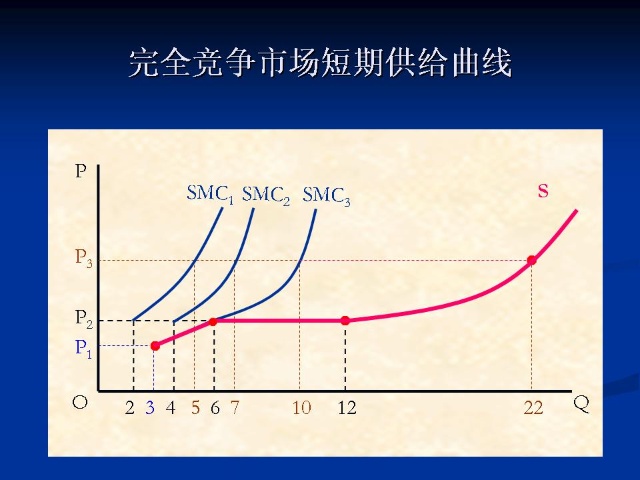 完全竞争市场短期供给曲线

P

$SMC_1$ $SMC_2$ $SMC_3$

S

$P_3$

$P_2$

$P_1$

O 2 3 4 5 6 7 10 12 22 Q